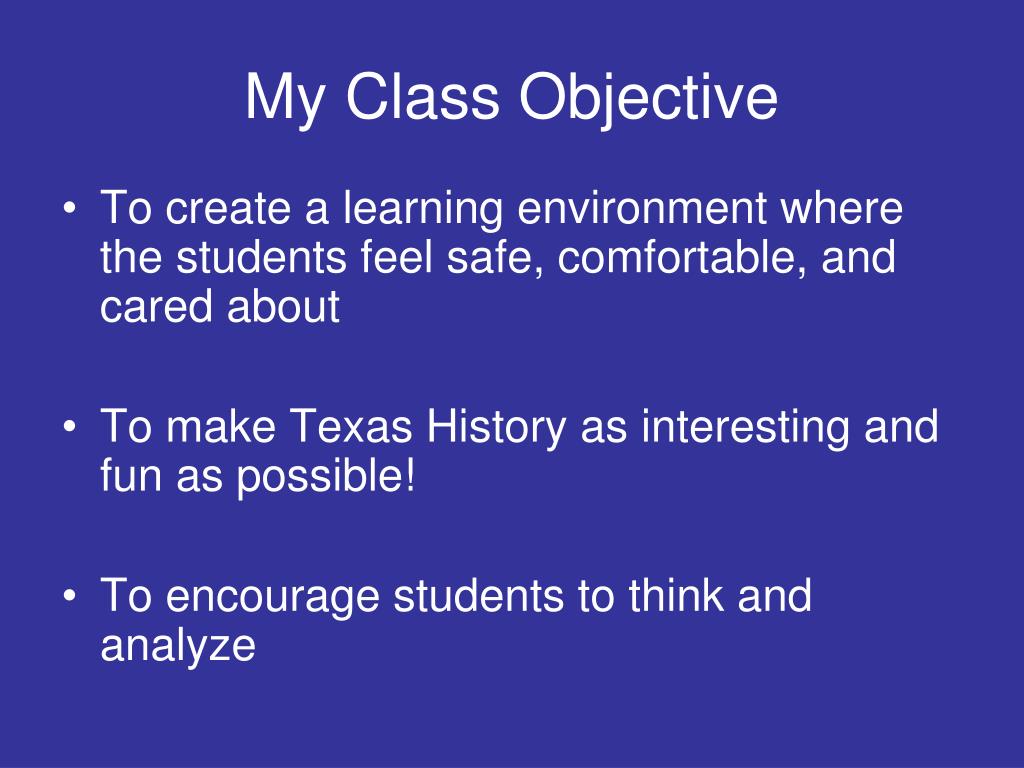 My Class Objective

• To create a learning environment where the students feel safe, comfortable, and cared about

• To make Texas History as interesting and fun as possible!

• To encourage students to think and analyze